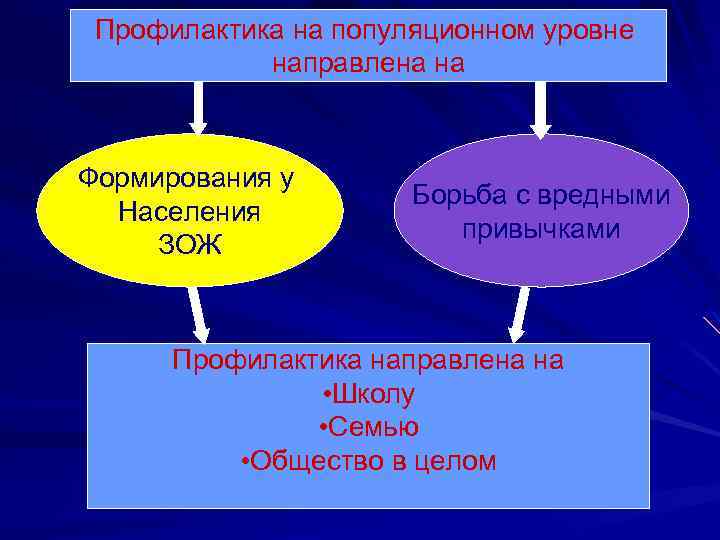 Профилактика на популяционном уровне направлена на

Формирования у Населения ЗОЖ

Борьба с вредными привычками

Профилактика направлена на
•Школу
•Семью
•Общество в целом